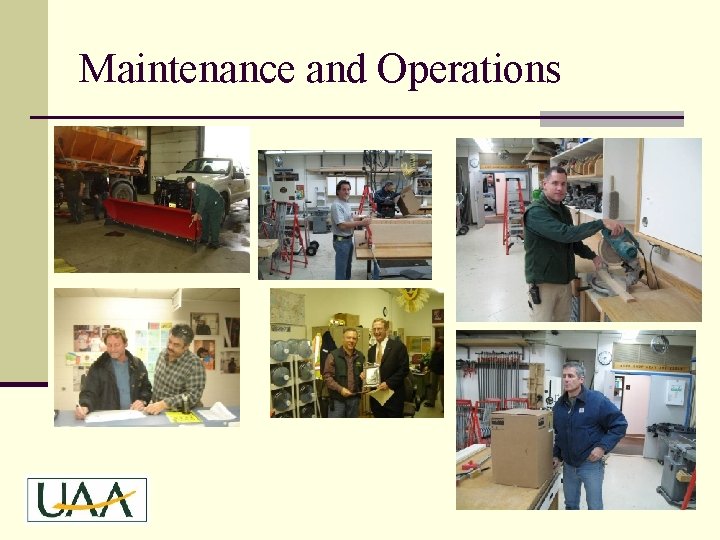 Maintenance and Operations

UAA